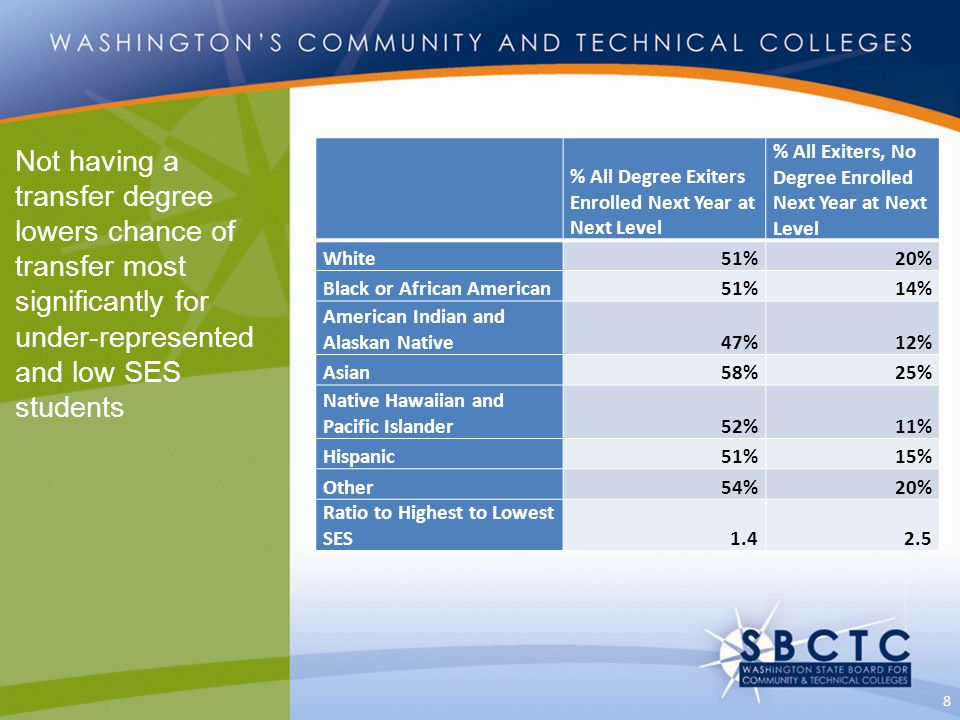 WASHINGTON'S COMMUNITY AND TECHNICAL COLLEGES

Not having a transfer degree lowers chance of transfer most significantly for under-represented and low SES students

| | % All Degree Exiters Enrolled Next Year at Next Level | % All Exiters, No Degree Enrolled Next Year at Next Level |
|---|---|---|
| White | 51% | 20% |
| Black or African American | 51% | 14% |
| American Indian and Alaskan Native | 47% | 12% |
| Asian | 58% | 25% |
| Native Hawaiian and Pacific Islander | 52% | 11% |
| Hispanic | 51% | 15% |
| Other | 54% | 20% |
| Ratio to Highest to Lowest SES | 1.4 | 2.5 |

SBCTC
WASHINGTON STATE BOARD FOR COMMUNITY & TECHNICAL COLLEGES

8